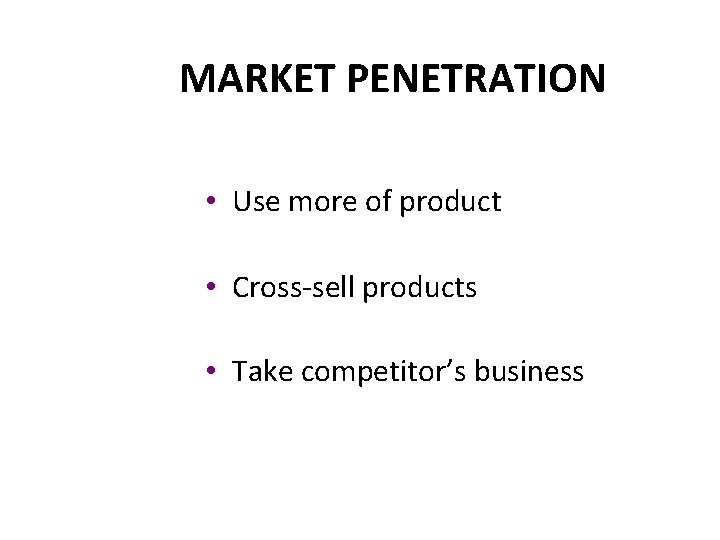 MARKET PENETRATION

• Use more of product

• Cross-sell products

• Take competitor's business